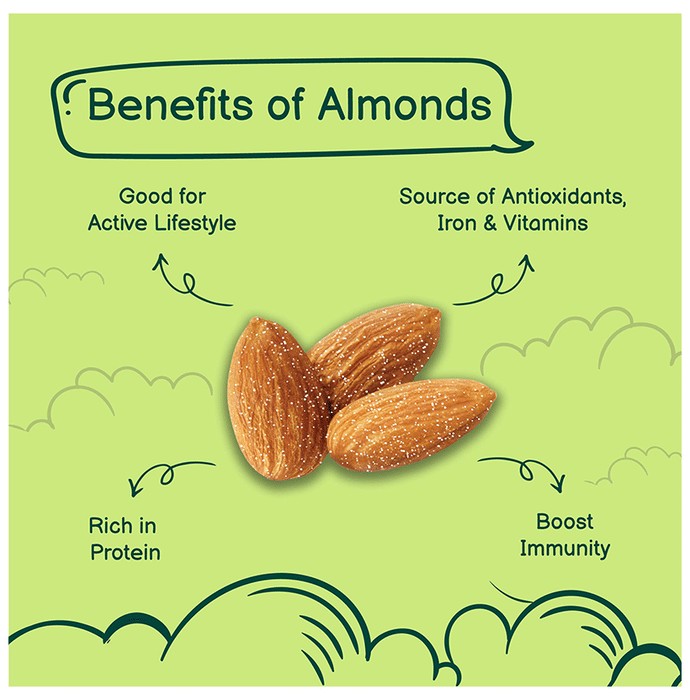 Benefits of Almonds

Good for Active Lifestyle

Source of Antioxidants, Iron & Vitamins

Rich in Protein

Boost Immunity